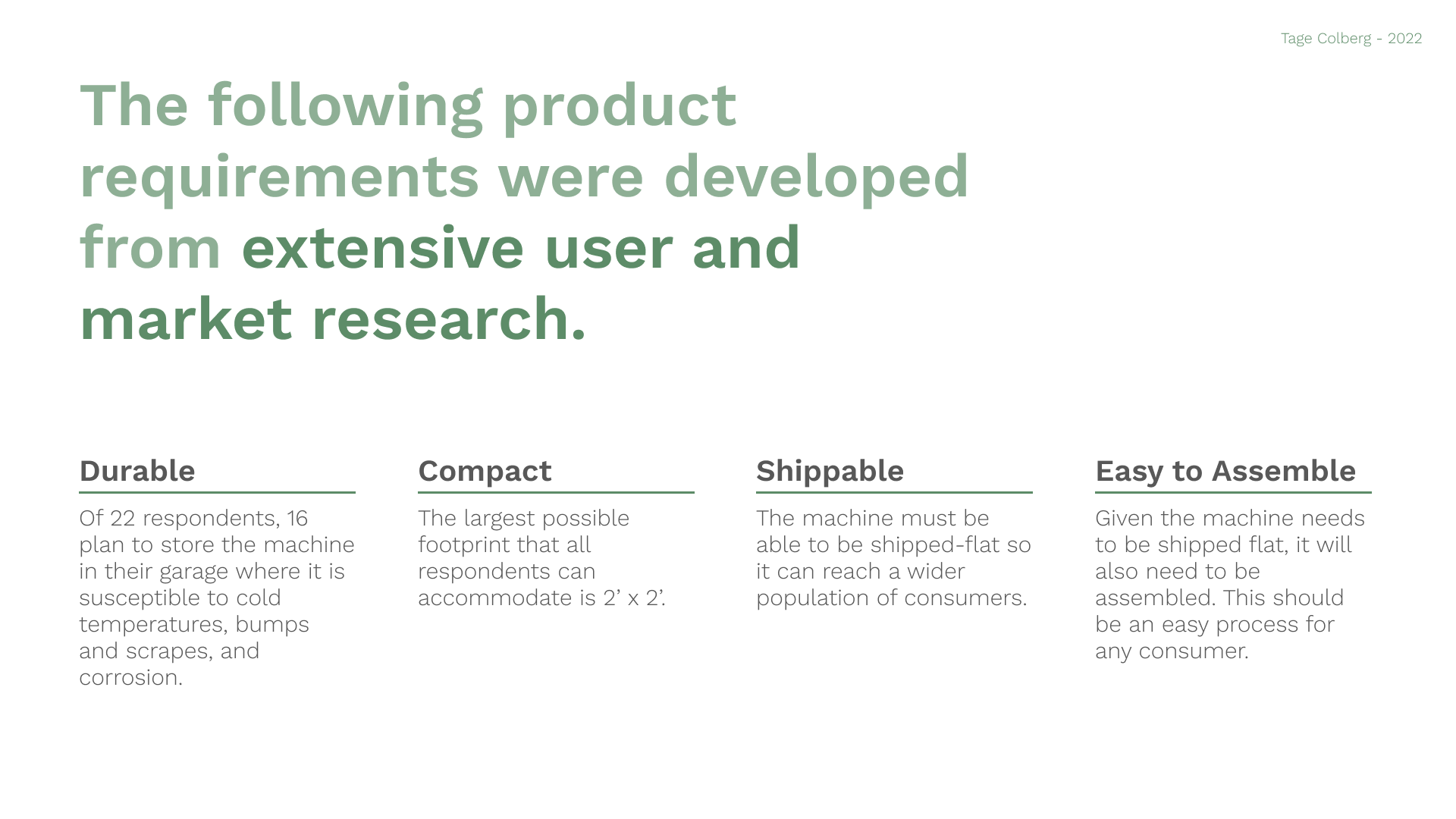 Tage Colberg - 2022

The following product requirements were developed from extensive user and market research.

Durable

Of 22 respondents, 16 plan to store the machine in their garage where it is susceptible to cold temperatures, bumps and scrapes, and corrosion.

Compact

The largest possible footprint that all respondents can accommodate is 2’ x 2’.

Shippable

The machine must be able to be shipped-flat so it can reach a wider population of consumers.

Easy to Assemble

Given the machine needs to be shipped flat, it will also need to be assembled. This should be an easy process for any consumer.